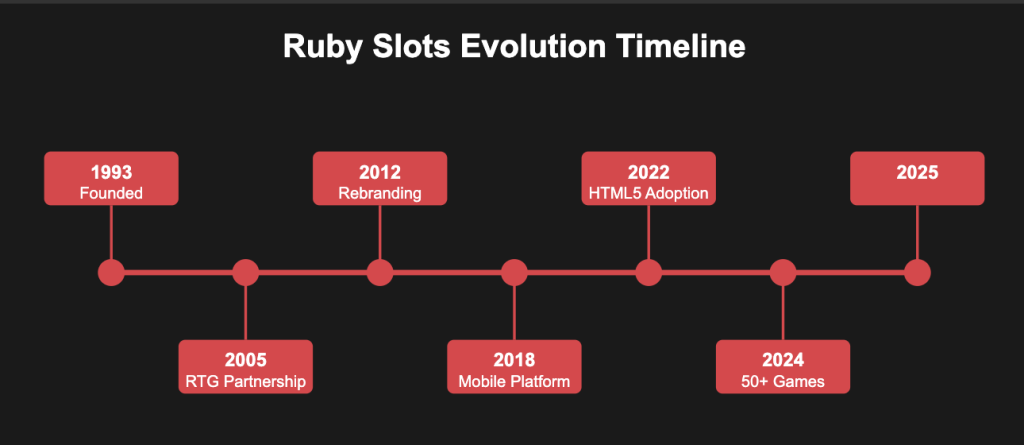 Ruby Slots Evolution Timeline

1993
Founded

2005
RTG Partnership

2012
Rebranding

2018
Mobile Platform

2022
HTML5 Adoption

2024
50+ Games

2025